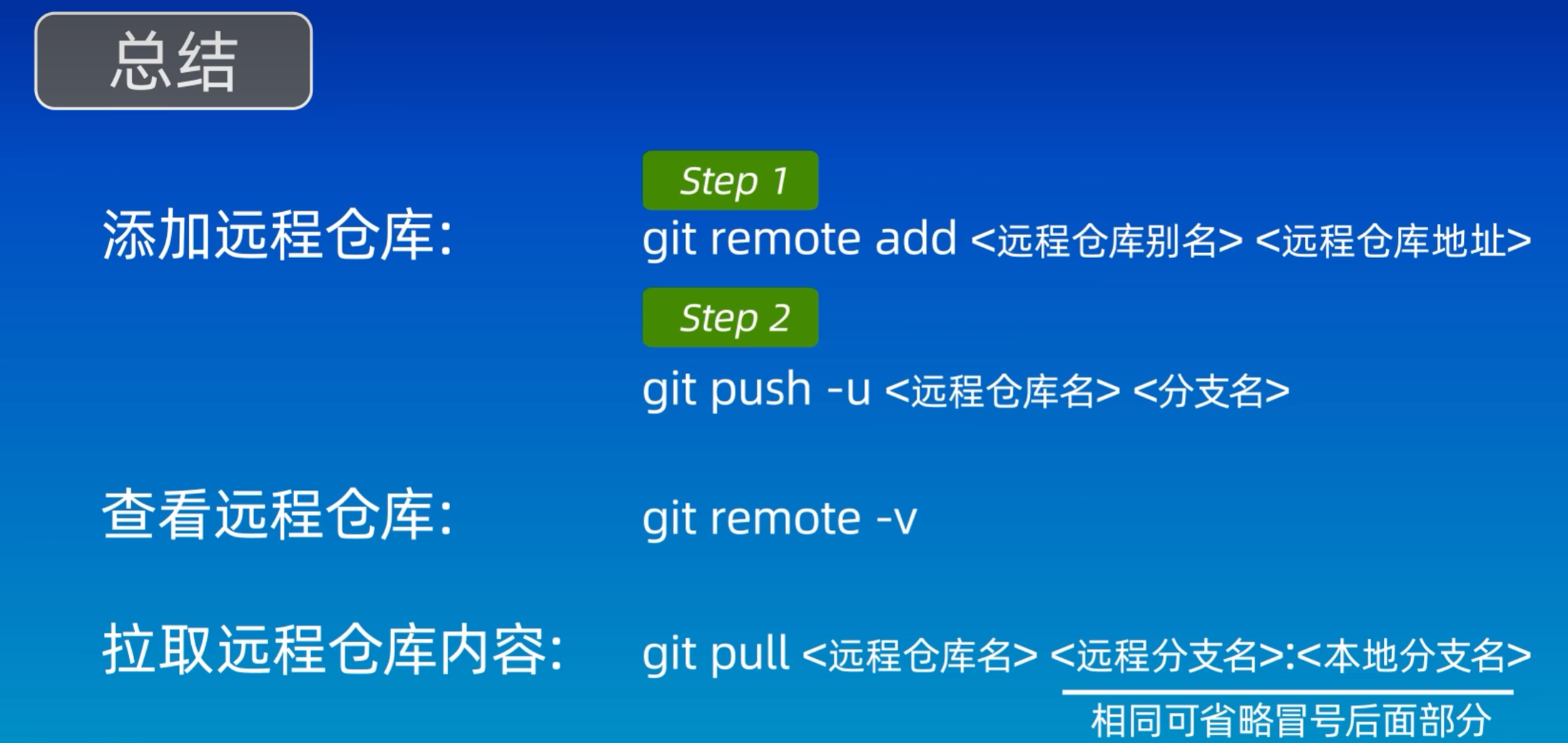 总结

添加远程仓库:

Step 1

git remote add <远程仓库别名> <远程仓库地址>

Step 2

git push -u <远程仓库名> <分支名>

查看远程仓库:

git remote -v

拉取远程仓库内容:

git pull <远程仓库名> <远程分支名>:<本地分支名>

相同可省略冒号后面部分